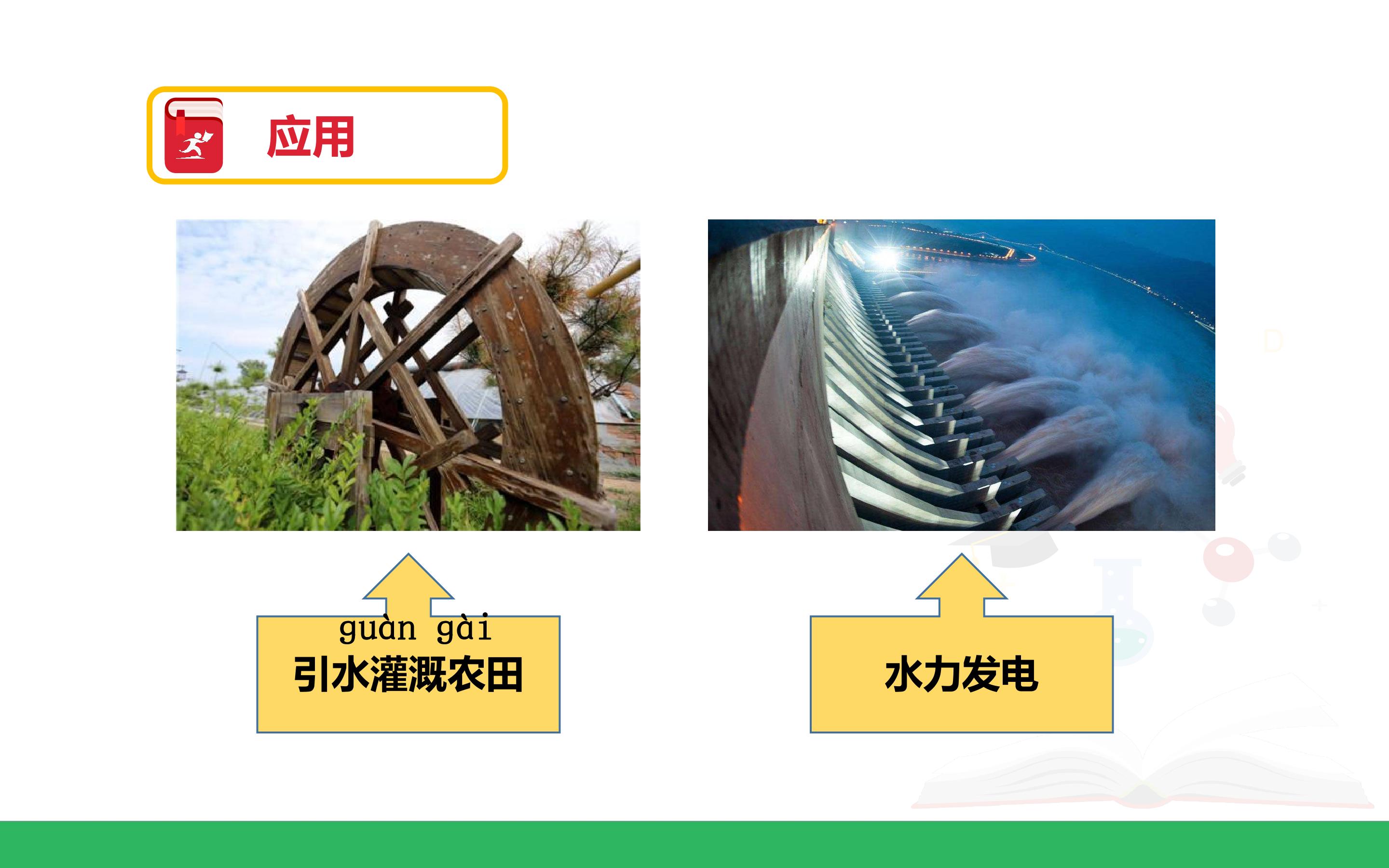 应用

guàn gài
引水灌溉农田

水力发电